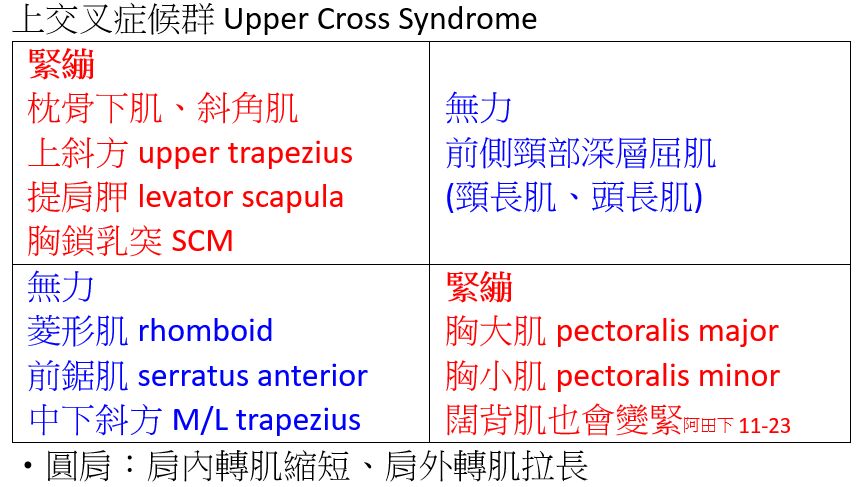 上交叉症候群 Upper Cross Syndrome

| 緊繃<br>枕骨下肌、斜角肌<br>上斜方 upper trapezius<br>提肩胛 levator scapula<br>胸鎖乳突 SCM | 無力<br>前側頸部深層屈肌<br>(頸長肌、頭長肌) |
|---|---|
| 無力<br>菱形肌 rhomboid<br>前鋸肌 serratus anterior<br>中下斜方 M/L trapezius | 緊繃<br>胸大肌 pectoralis major<br>胸小肌 pectoralis minor<br>闊背肌也會變緊阿田下 11-23 |

• 圓肩：肩內轉肌縮短、肩外轉肌拉長